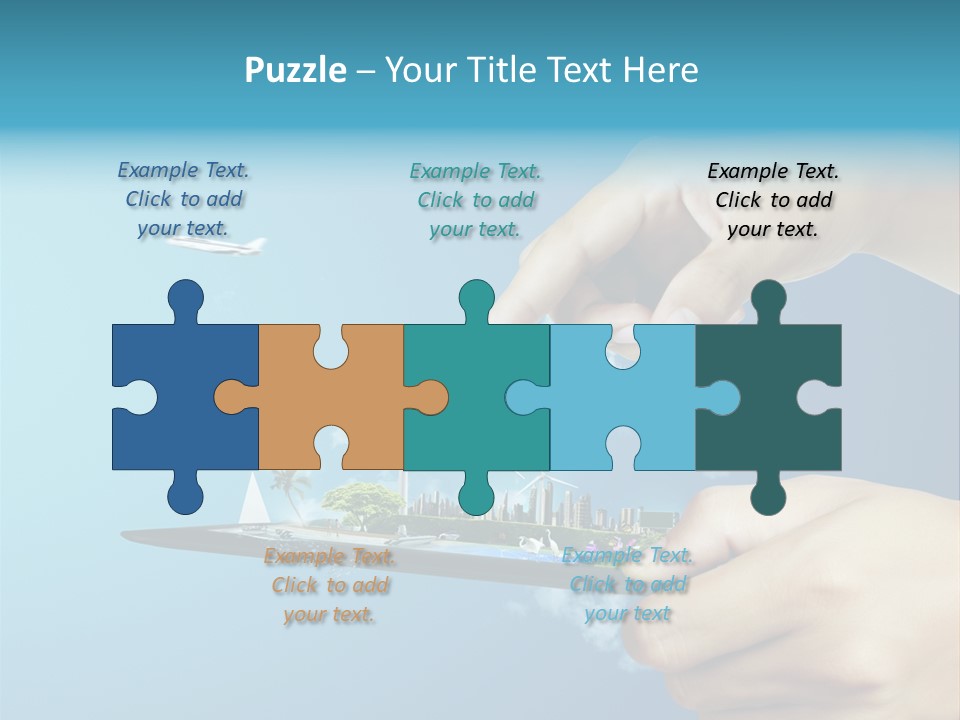 Puzzle – Your Title Text Here

Example Text. Click to add your text.

Example Text. Click to add your text.

Example Text. Click to add your text.

Example Text. Click to add your text.

Example Text. Click to add your text